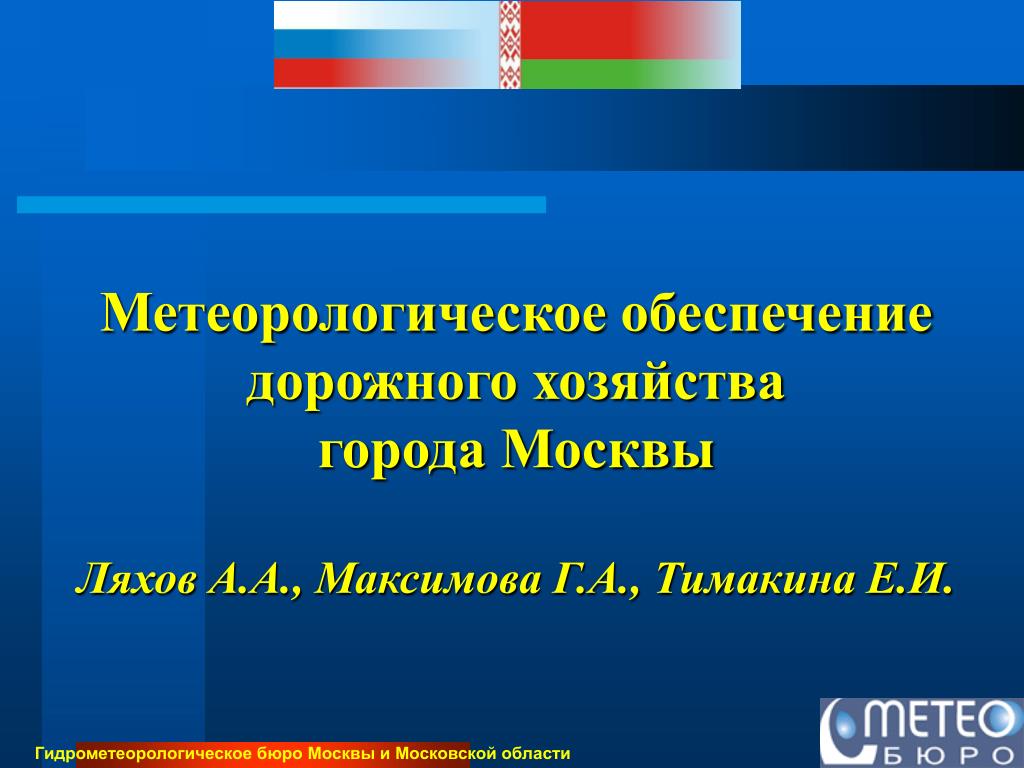 Метеорологическое обеспечение дорожного хозяйства города Москвы

Ляхов А.А., Максимова Г.А., Тимакина Е.И.

Гидрометеорологическое бюро Москвы и Московской области

МЕТЕО БЮРО